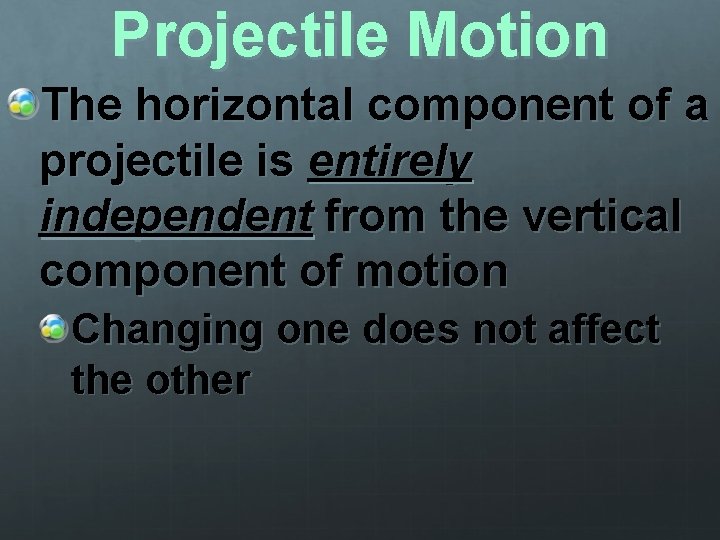 Projectile Motion

The horizontal component of a projectile is entirely independent from the vertical component of motion

Changing one does not affect the other